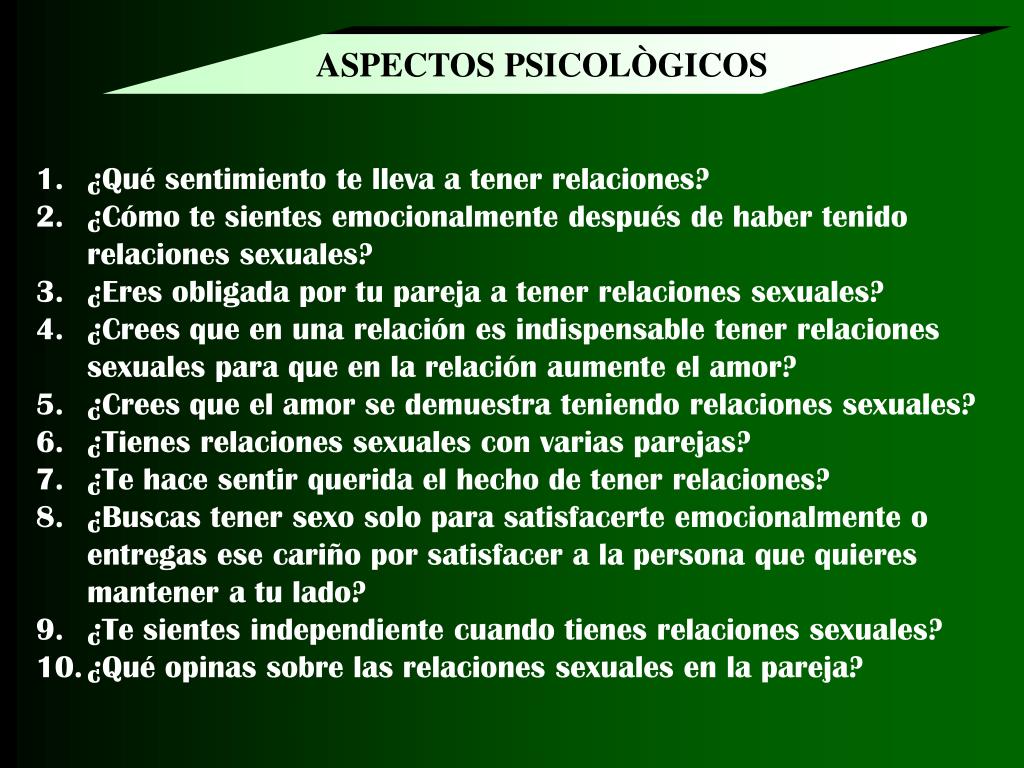 ASPECTOS PSICOLÒGICOS

1. ¿Qué sentimiento te lleva a tener relaciones?
2. ¿Cómo te sientes emocionalmente después de haber tenido relaciones sexuales?
3. ¿Eres obligada por tu pareja a tener relaciones sexuales?
4. ¿Crees que en una relación es indispensable tener relaciones sexuales para que en la relación aumente el amor?
5. ¿Crees que el amor se demuestra teniendo relaciones sexuales?
6. ¿Tienes relaciones sexuales con varias parejas?
7. ¿Te hace sentir querida el hecho de tener relaciones?
8. ¿Buscas tener sexo solo para satisfacerte emocionalmente o entregas ese cariño por satisfacer a la persona que quieres mantener a tu lado?
9. ¿Te sientes independiente cuando tienes relaciones sexuales?
10. ¿Qué opinas sobre las relaciones sexuales en la pareja?